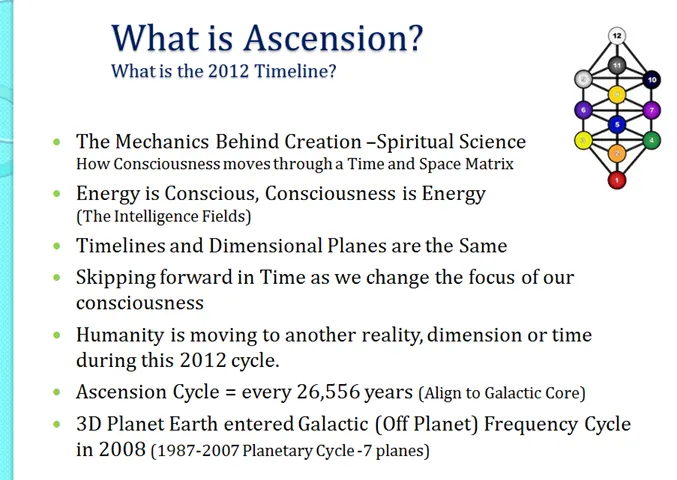 What is Ascension?
What is the 2012 Timeline?

12
11
10
9
8
7
6
5
4
3
2
1

- The Mechanics Behind Creation –Spiritual Science
How Consciousness moves through a Time and Space Matrix
- Energy is Conscious, Consciousness is Energy
(The Intelligence Fields)
- Timelines and Dimensional Planes are the Same
- Skipping forward in Time as we change the focus of our consciousness
- Humanity is moving to another reality, dimension or time during this 2012 cycle.
- Ascension Cycle = every 26,556 years (Align to Galactic Core)
- 3D Planet Earth entered Galactic (Off Planet) Frequency Cycle in 2008 (1987-2007 Planetary Cycle -7 planes)